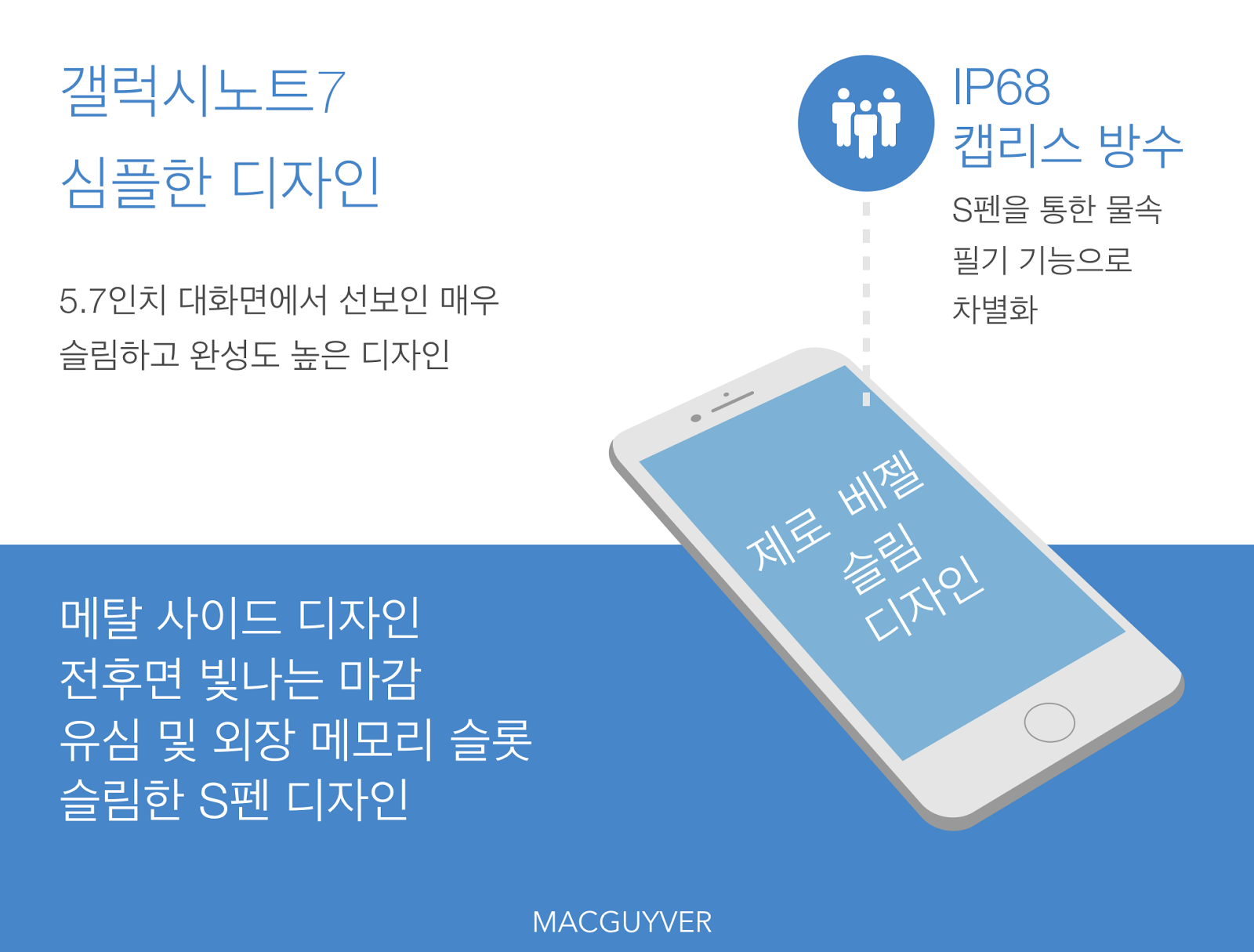 갤럭시노트7
심플한 디자인

5.7인치 대화면에서 선보인 매우 슬림하고 완성도 높은 디자인

IP68
캡리스 방수

S펜을 통한 물속 필기 기능으로 차별화

제로 베젤
슬림
디자인

메탈 사이드 디자인
전후면 빛나는 마감
유심 및 외장 메모리 슬롯
슬림한 S펜 디자인

MACGUYVER